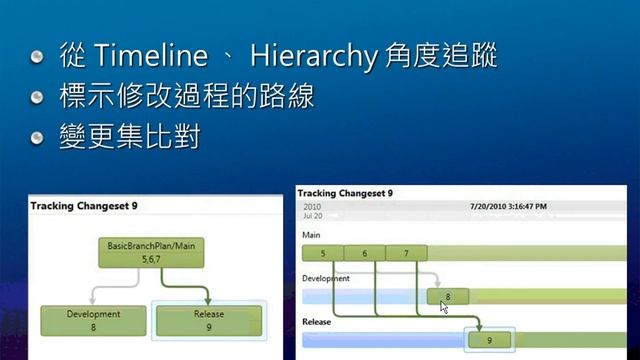 從 Timeline 、 Hierarchy 角度追蹤
標示修改過程的路線
變更集比對

Tracking Changeset 9

BasicBranchPlan/Main
5,6,7

Development
8

Release
9

Tracking Changeset 9
2010
Jul 20
7/20/2010 3:16:47 PM

Main
5
6
7

Development
8

Release
9